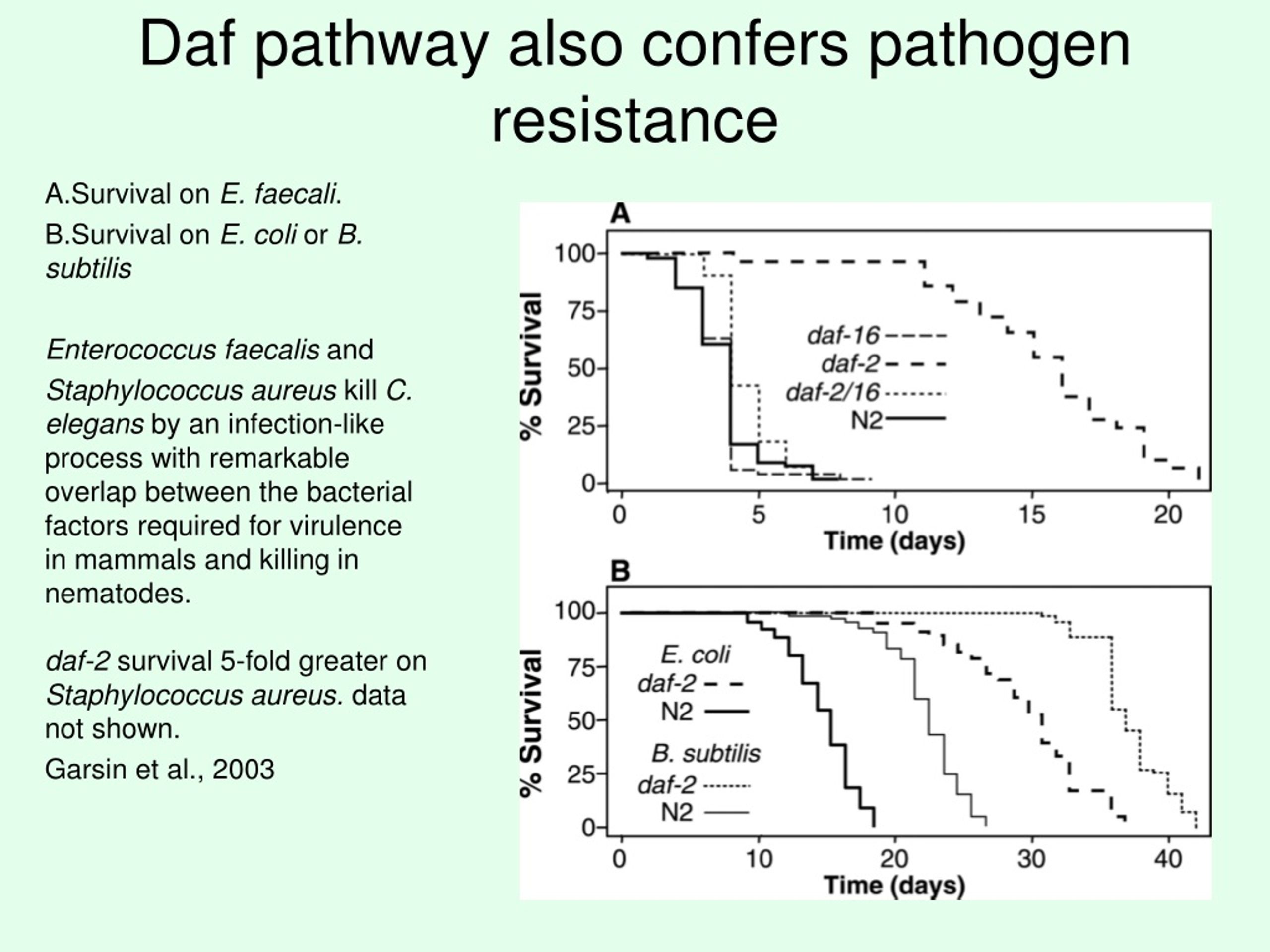 Daf pathway also confers pathogen resistance

A.Survival on E. faecali.

B.Survival on E. coli or B. subtilis

Enterococcus faecalis and

Staphylococcus aureus kill C. elegans by an infection-like process with remarkable overlap between the bacterial factors required for virulence in mammals and killing in nematodes.

daf-2 survival 5-fold greater on Staphylococcus aureus. data not shown.

Garsin et al., 2003

A

% Survival

100
75
50
25
0

daf-16
daf-2
daf-2/16
N2

0 5 10 15 20

Time (days)

B

% Survival

100
75
50
25
0

E. coli
daf-2
N2

B. subtilis
daf-2
N2

0 10 20 30 40

Time (days)